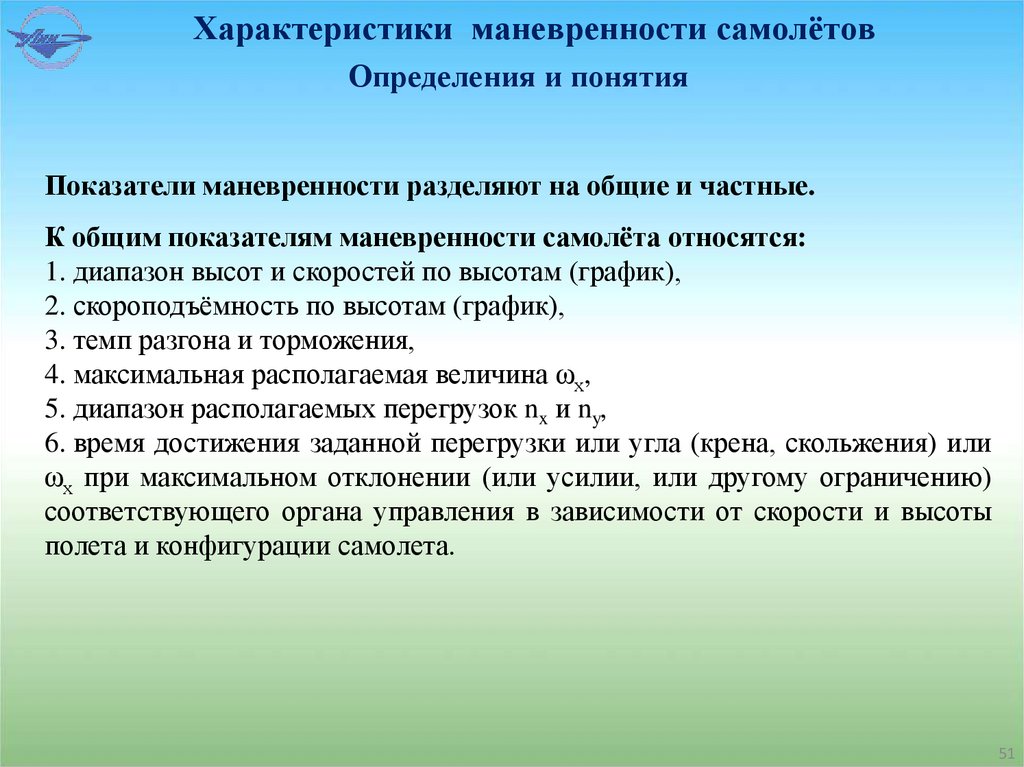 Характеристики маневренности самолётов
Определения и понятия

Показатели маневренности разделяют на общие и частные.

К общим показателям маневренности самолёта относятся:
1. диапазон высот и скоростей по высотам (график),
2. скороподъёмность по высотам (график),
3. темп разгона и торможения,
4. максимальная располагаемая величина $\omega_x$,
5. диапазон располагаемых перегрузок $n_x$ и $n_y$,
6. время достижения заданной перегрузки или угла (крена, скольжения) или $\omega_x$ при максимальном отклонении (или усилии, или другому ограничению) соответствующего органа управления в зависимости от скорости и высоты полета и конфигурации самолета.

51